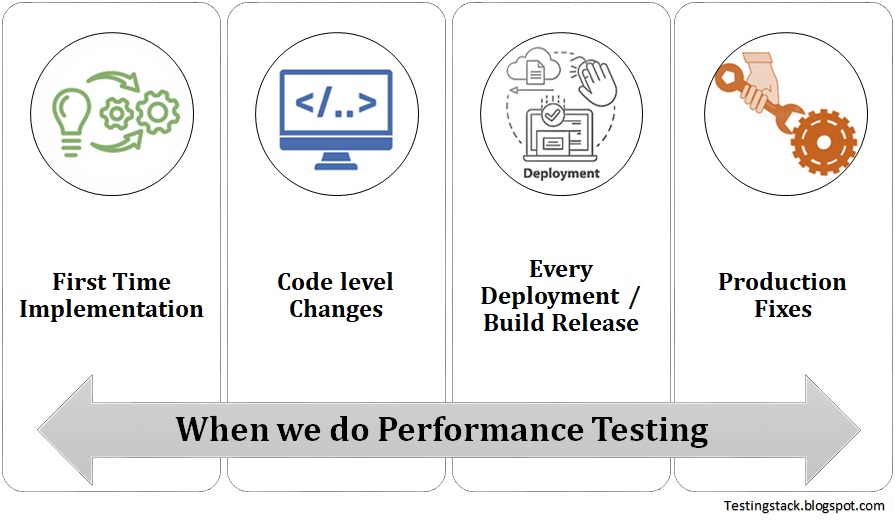 </..>

Deployment

First Time Implementation

Code level Changes

Every Deployment / Build Release

Production Fixes

When we do Performance Testing

Testingstack.blogspot.com